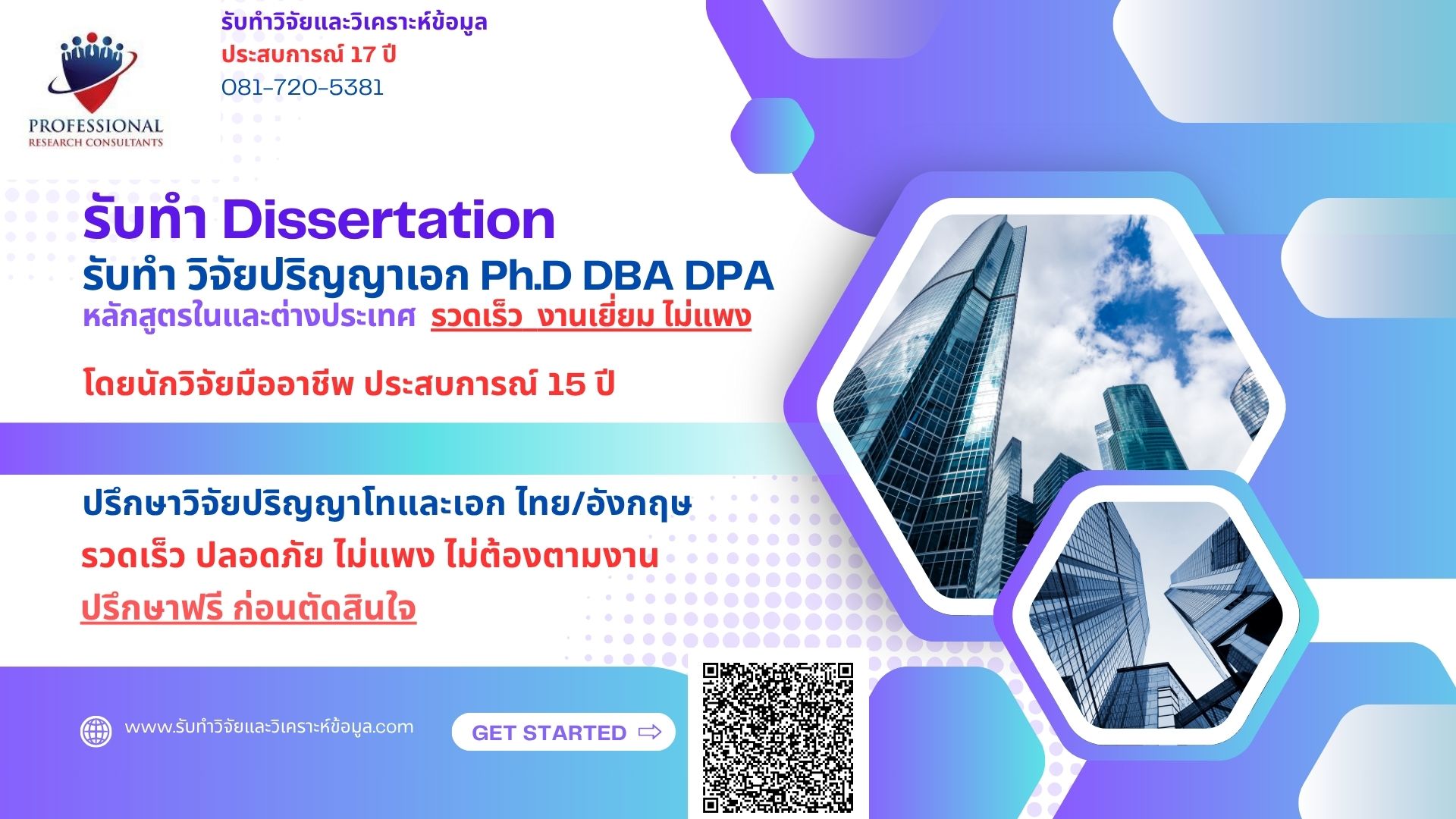 PROFESSIONAL
RESEARCH CONSULTANTS

รับทำวิจัยและวิเคราะห์ข้อมูล
ประสบการณ์ 17 ปี
081-720-5381

รับทำ Dissertation
รับทำ วิจัยปริญญาเอก Ph.D DBA DPA
หลักสูตรในและต่างประเทศ รวดเร็ว งานเยี่ยม ไม่แพง

โดยนักวิจัยมืออาชีพ ประสบการณ์ 15 ปี

ปรึกษาวิจัยปริญญาโทและเอก ไทย/อังกฤษ
รวดเร็ว ปลอดภัย ไม่แพง ไม่ต้องตามงาน
ปรึกษาฟรี ก่อนตัดสินใจ

www.รับทำวิจัยและวิเคราะห์ข้อมูล.com

GET STARTED